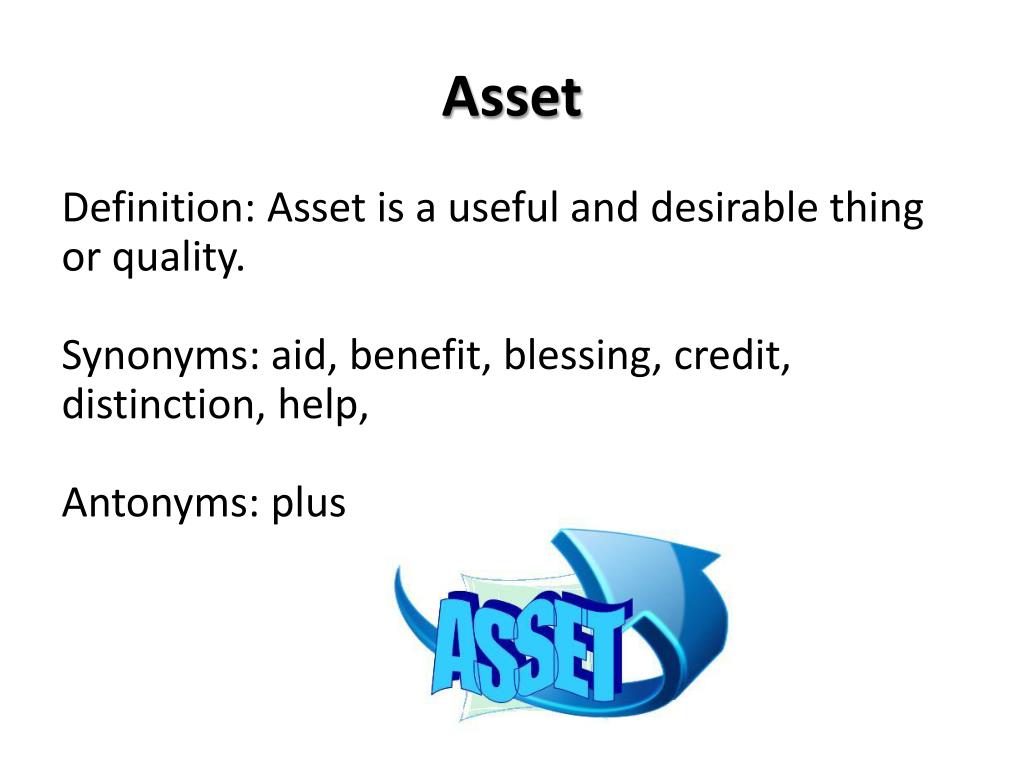 Asset

Definition: Asset is a useful and desirable thing or quality.

Synonyms: aid, benefit, blessing, credit, distinction, help,

Antonyms: plus

ASSET